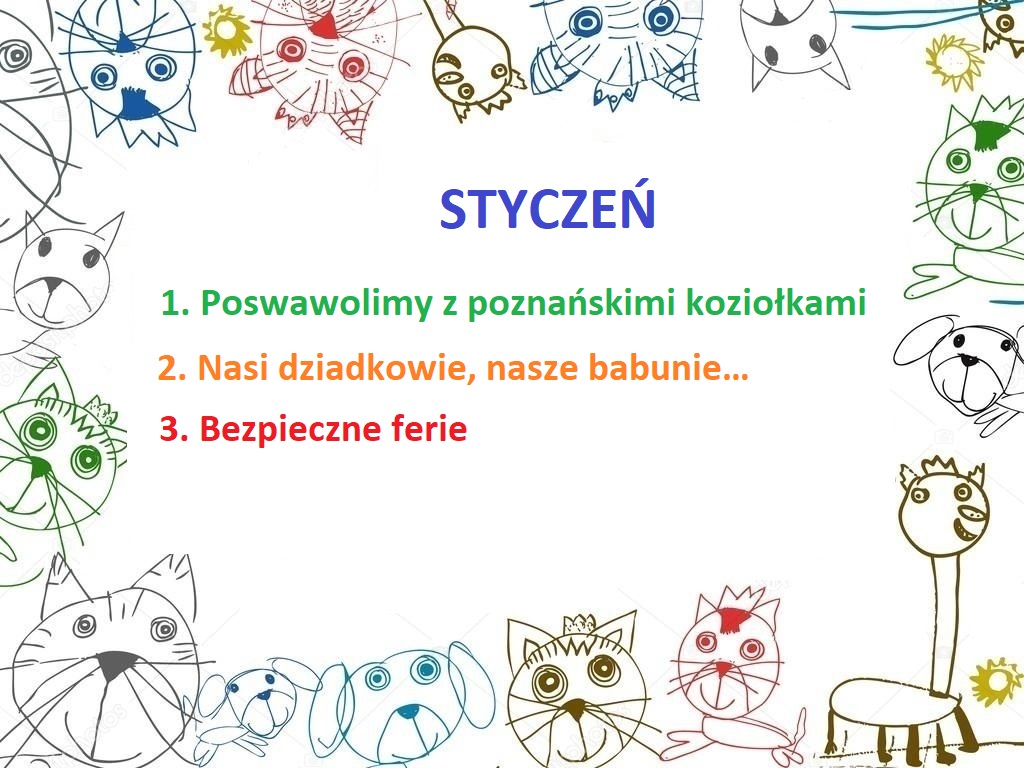 STYCZEŃ

1. Poswawolimy z poznańskimi koziołkami

2. Nasi dziadkowie, nasze babunie…

3. Bezpieczne ferie